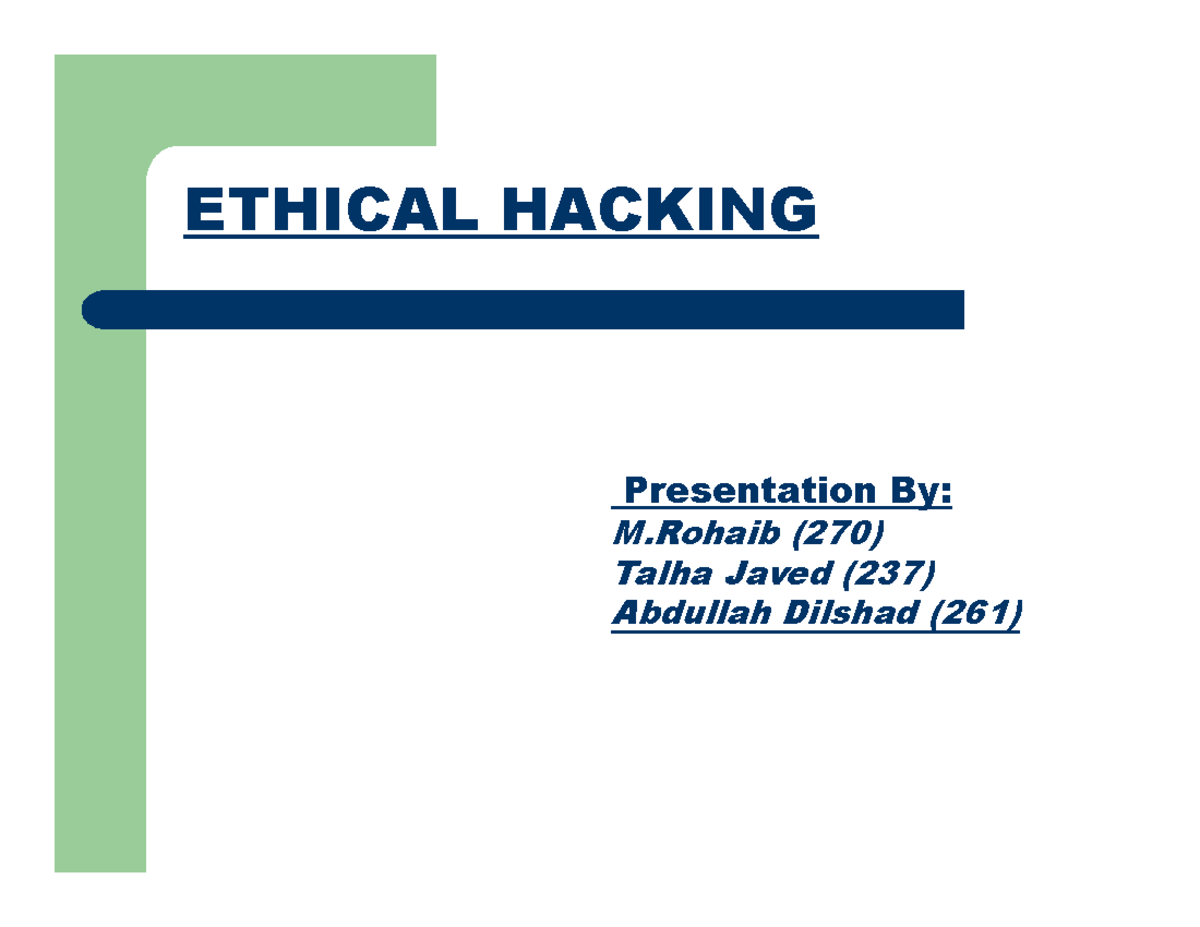 ETHICAL HACKING

Presentation By:
M.Rohaib (270)
Talha Javed (237)
Abdullah Dilshad (261)